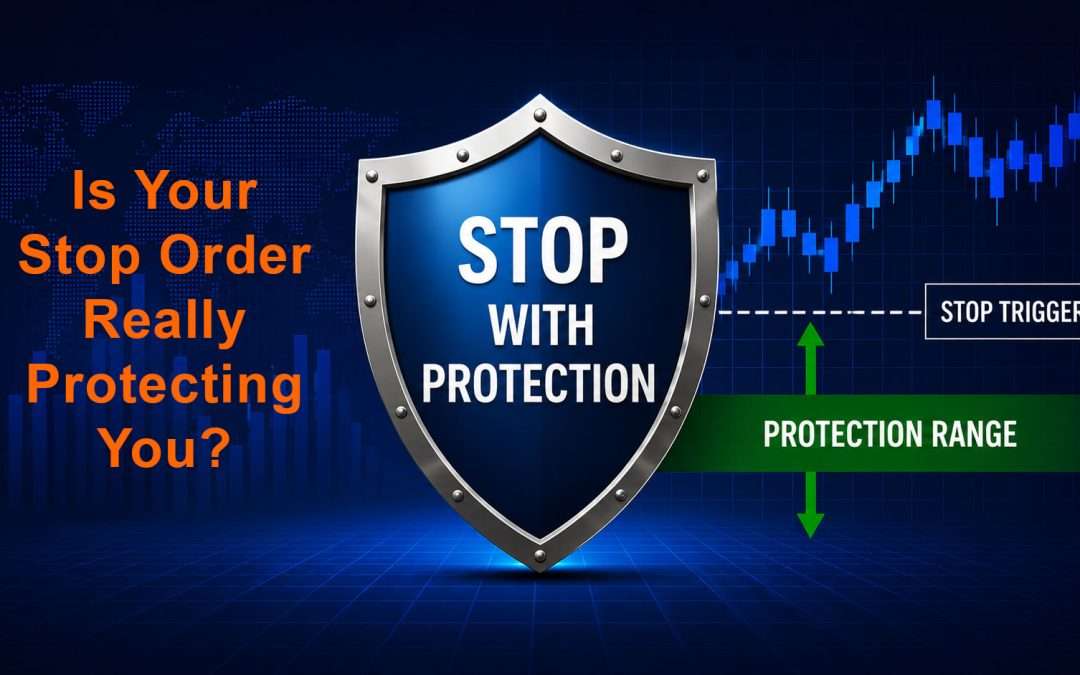 Is Your Stop Order Really Protecting You?

STOP WITH PROTECTION

STOP TRIGGER

PROTECTION RANGE